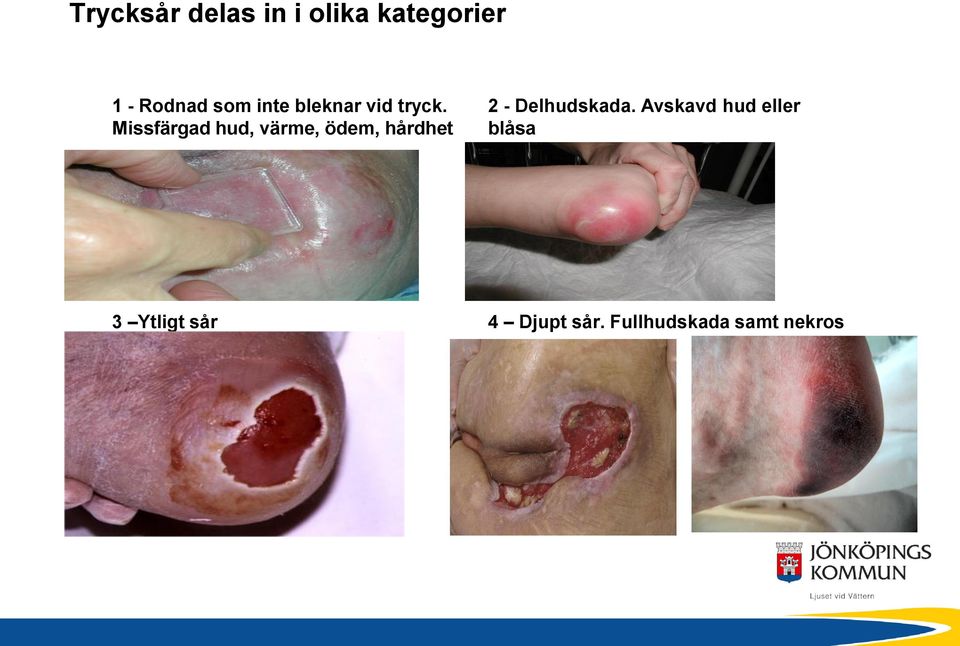 Trycksår delas in i olika kategorier

1 - Rodnad som inte bleknar vid tryck. Missfärgad hud, värme, ödem, hårdhet

2 - Delhudskada. Avskavd hud eller blåsa

3 –Ytligt sår

4 – Djupt sår. Fullhudskada samt nekros

JÖNKÖPINGS KOMMUN
Ljuset vid Vättern